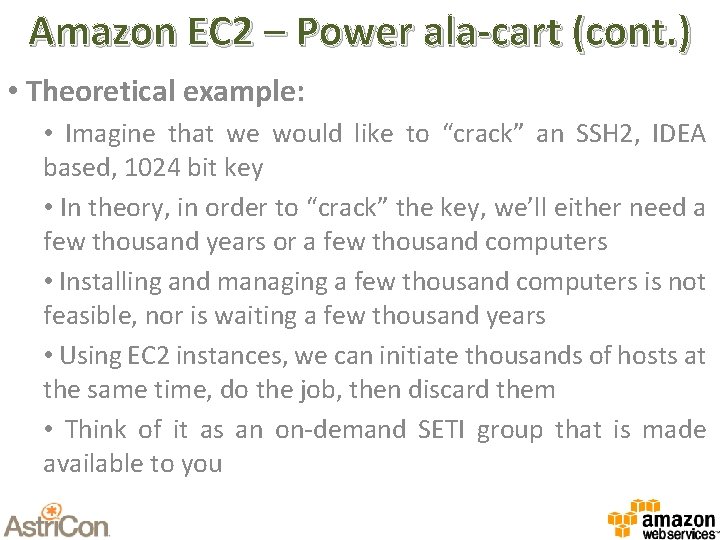 Amazon EC2 – Power ala-cart (cont.)

• Theoretical example:

• Imagine that we would like to “crack” an SSH2, IDEA based, 1024 bit key

• In theory, in order to “crack” the key, we’ll either need a few thousand years or a few thousand computers

• Installing and managing a few thousand computers is not feasible, nor is waiting a few thousand years

• Using EC2 instances, we can initiate thousands of hosts at the same time, do the job, then discard them

• Think of it as an on-demand SETI group that is made available to you

AstriCon

amazon webservices™